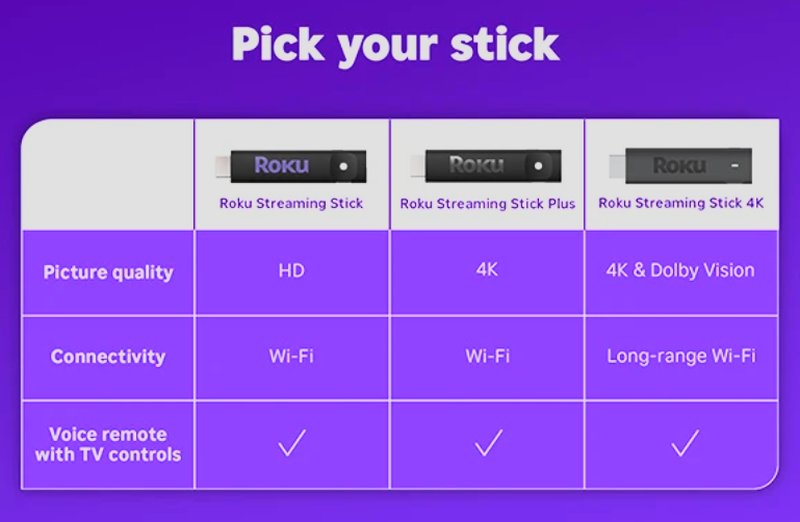 Pick your stick

| | Roku Roku Streaming Stick | Roku Roku Streaming Stick Plus | Roku Roku Streaming Stick 4K |
|---|---|---|---|
| Picture quality | HD | 4K | 4K & Dolby Vision |
| Connectivity | Wi-Fi | Wi-Fi | Long-range Wi-Fi |
| Voice remote with TV controls | ✓ | ✓ | ✓ |